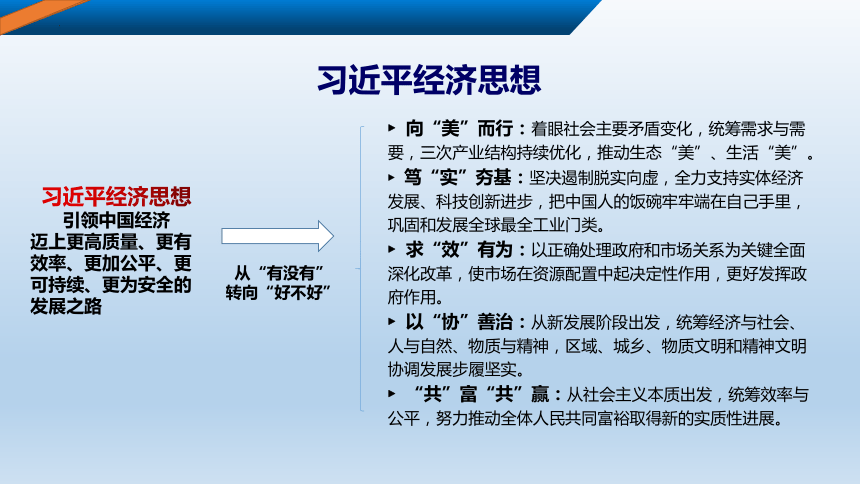 习近平经济思想

习近平经济思想
引领中国经济迈上更高质量、更有效率、更加公平、更可持续、更为安全的发展之路

从“有没有”转向“好不好”

▸ 向“美”而行：着眼社会主要矛盾变化，统筹需求与需要，三次产业结构持续优化，推动生态“美”、生活“美”。
▸ 笃“实”夯基：坚决遏制脱实向虚，全力支持实体经济发展、科技创新进步，把中国人的饭碗牢牢端在自己手里，巩固和发展全球最全工业门类。
▸ 求“效”有为：以正确处理政府和市场关系为关键全面深化改革，使市场在资源配置中起决定性作用，更好发挥政府作用。
▸ 以“协”善治：从新发展阶段出发，统筹经济与社会、人与自然、物质与精神，区域、城乡、物质文明和精神文明协调发展步履坚实。
▸ “共”富“共”赢：从社会主义本质出发，统筹效率与公平，努力推动全体人民共同富裕取得新的实质性进展。